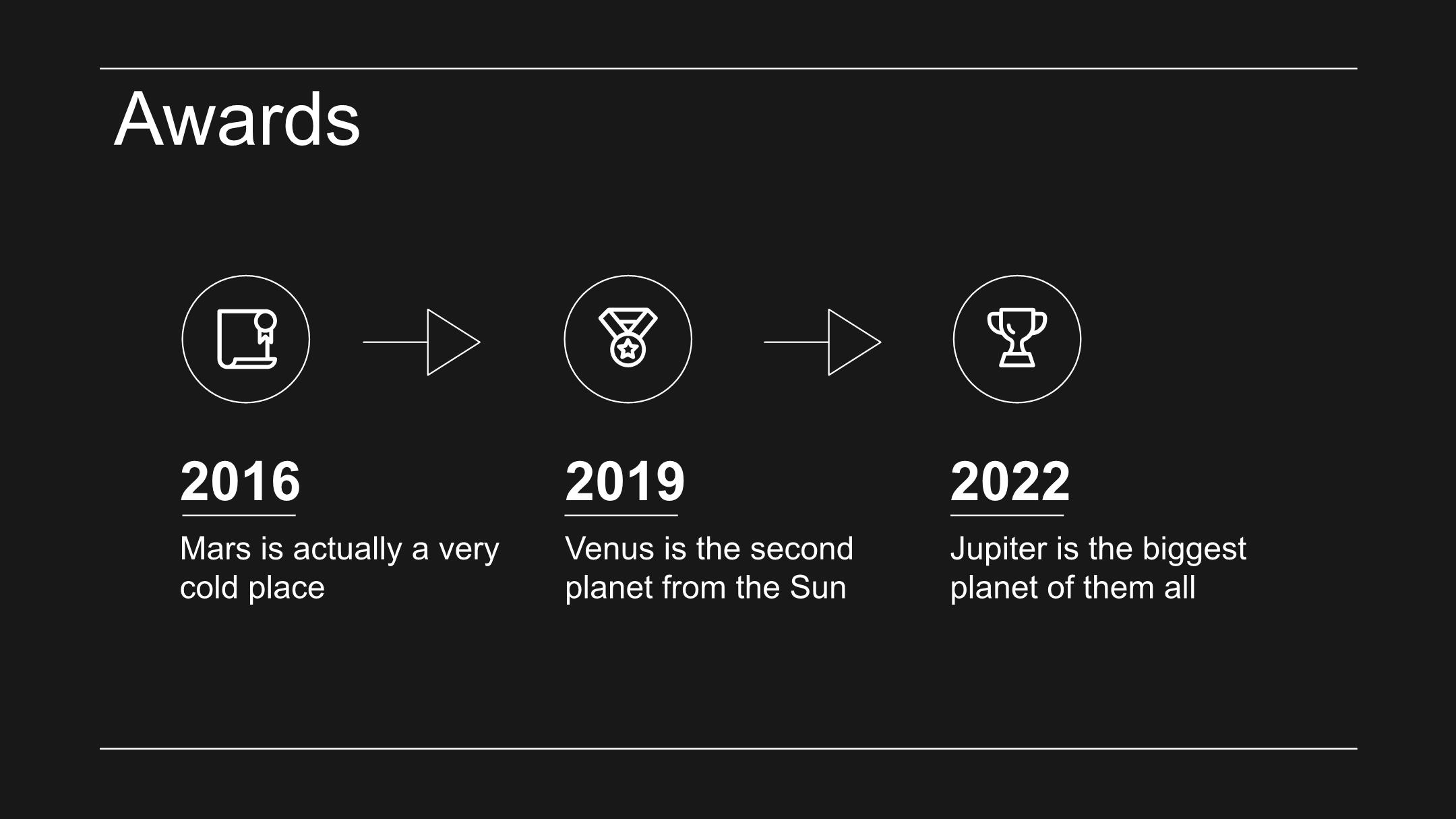 Awards

2016

Mars is actually a very cold place

2019

Venus is the second planet from the Sun

2022

Jupiter is the biggest planet of them all